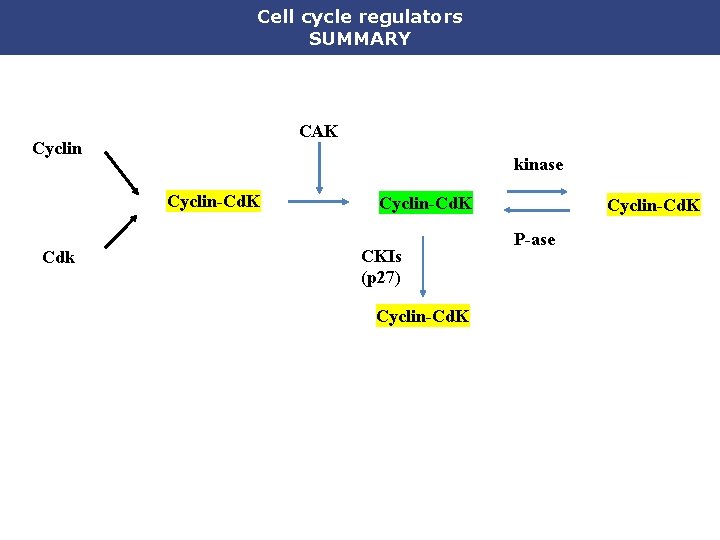 Cell cycle regulators
SUMMARY

Cyclin

Cdk

Cyclin-CdK

CAK

Cyclin-CdK

kinase

P-ase

Cyclin-CdK

CKIs
(p27)

Cyclin-CdK